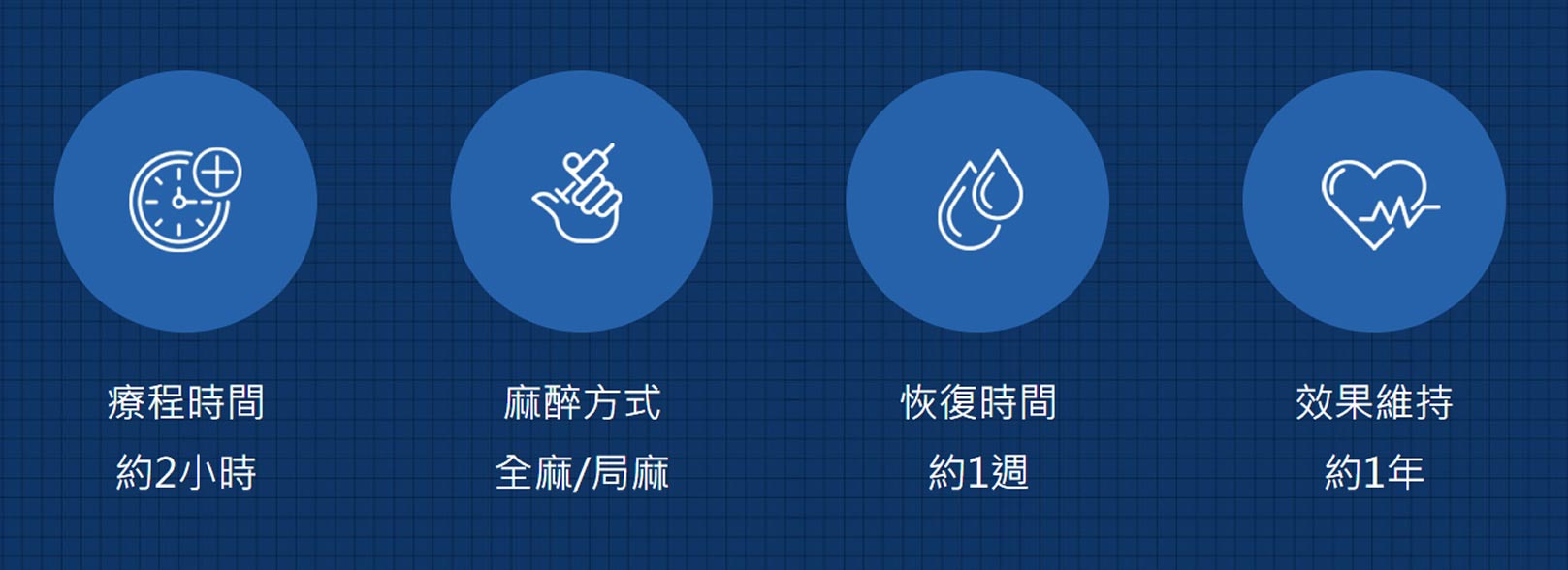 療程時間
約2小時

麻醉方式
全麻/局麻

恢復時間
約1週

效果維持
約1年